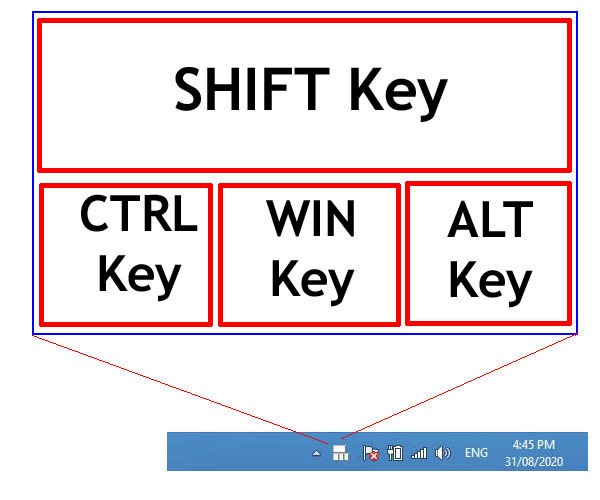 SHIFT Key

CTRL Key

WIN Key

ALT Key

ENG

4:45 PM
31/08/2020